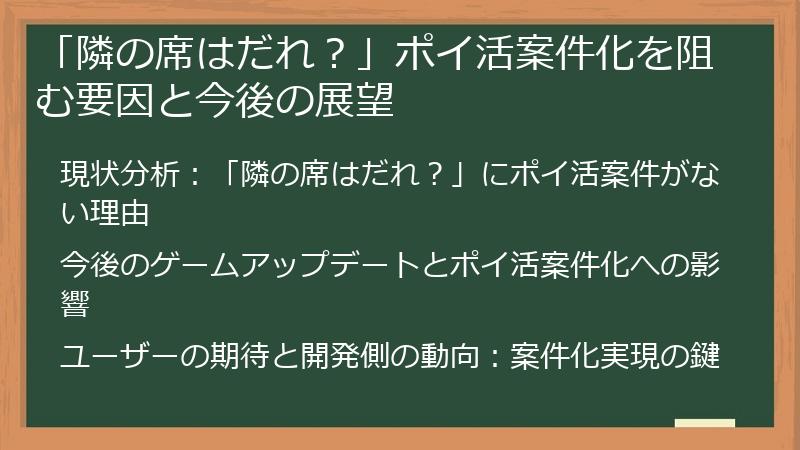 「隣の席はだれ？」ポイ活案件化を阻む要因と今後の展望

現状分析：「隣の席はだれ？」にポイ活案件がない理由

今後のゲームアップデートとポイ活案件化への影響

ユーザーの期待と開発側の動向：案件化実現の鍵